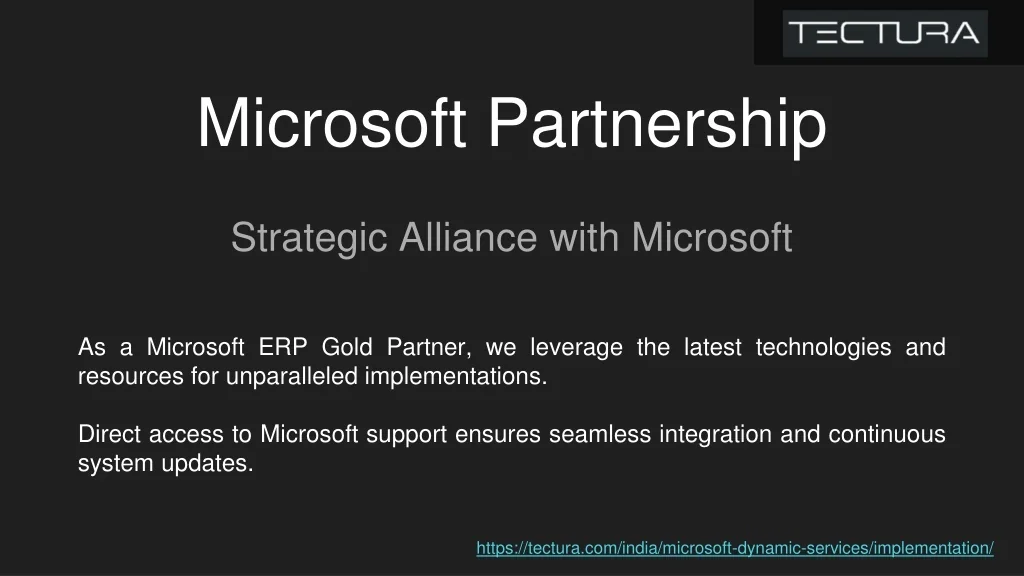 TECTURA

Microsoft Partnership

Strategic Alliance with Microsoft

As a Microsoft ERP Gold Partner, we leverage the latest technologies and resources for unparalleled implementations.

Direct access to Microsoft support ensures seamless integration and continuous system updates.

https://tectura.com/india/microsoft-dynamic-services/implementation/